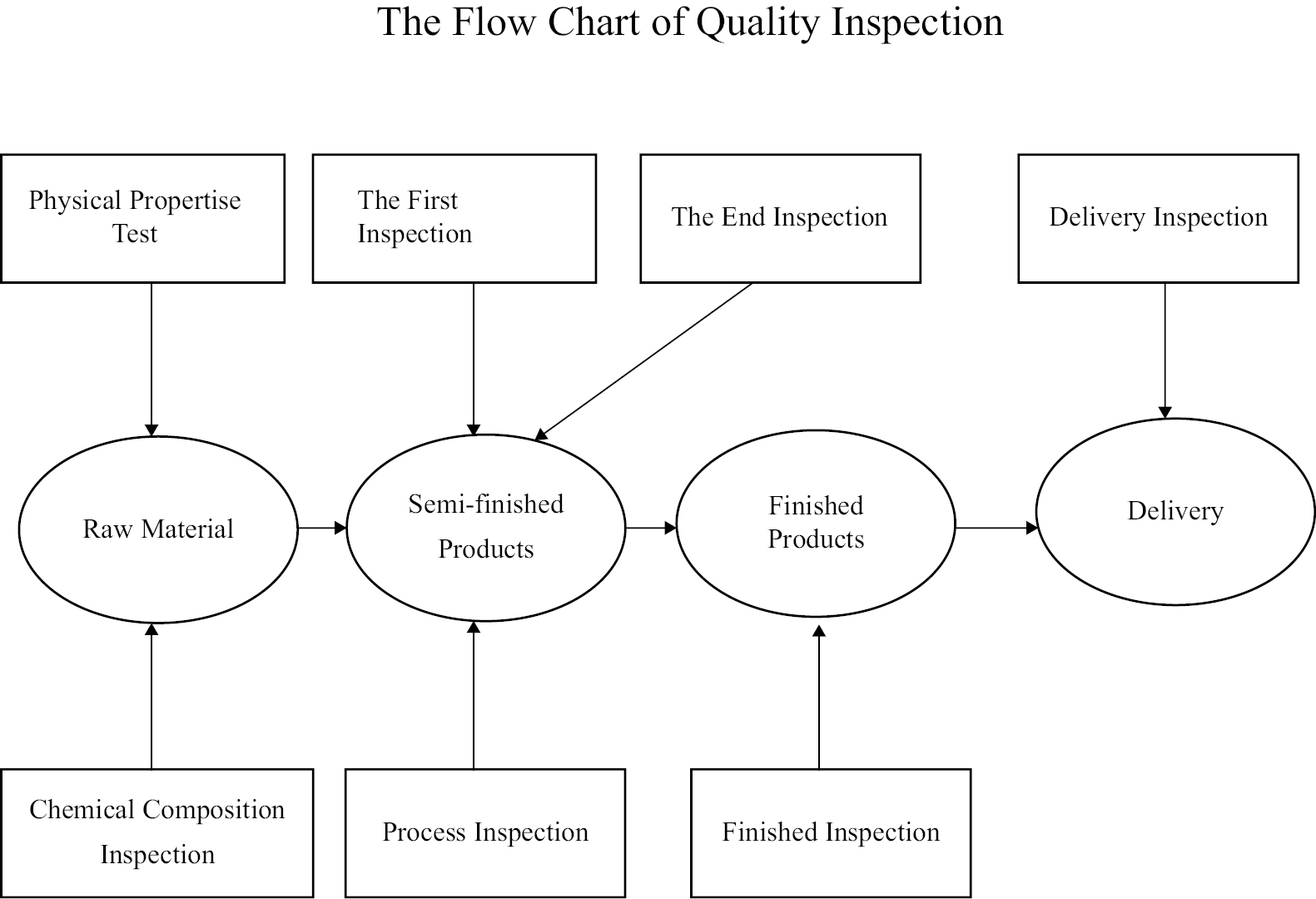 The Flow Chart of Quality Inspection

Physical Propertise Test

The First Inspection

The End Inspection

Delivery Inspection

Raw Material

Semi-finished Products

Finished Products

Delivery

Chemical Composition Inspection

Process Inspection

Finished Inspection